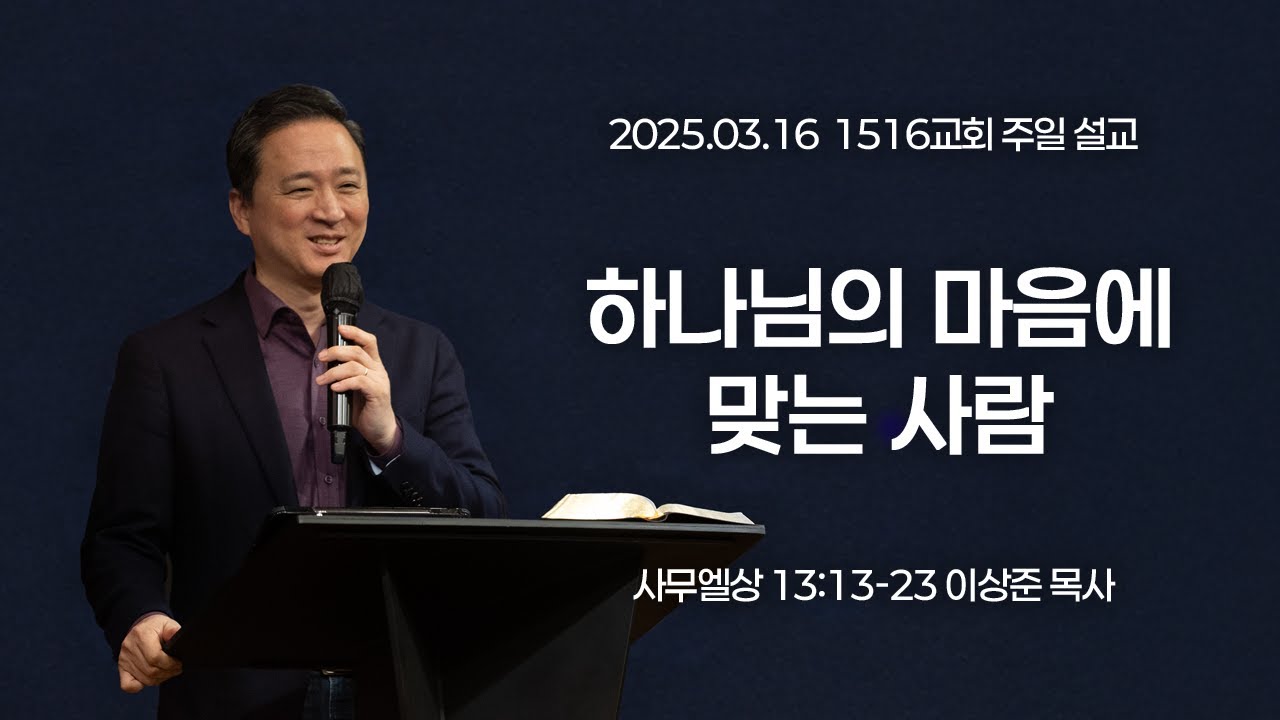 2025.03.16 1516교회 주일 설교

하나님의 마음에 맞는 사람

사무엘상 13:13-23 이상준 목사